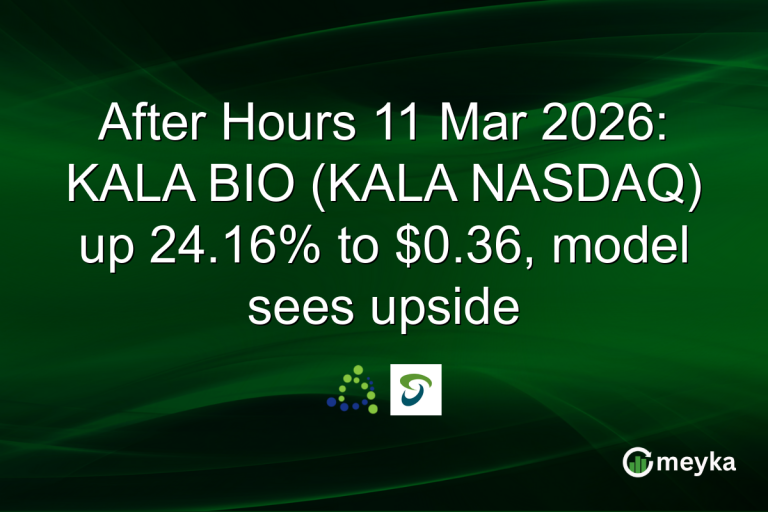 After Hours 11 Mar 2026: KALA BIO (KALA NASDAQ) up 24.16% to \$0.36, model sees upside

meyka